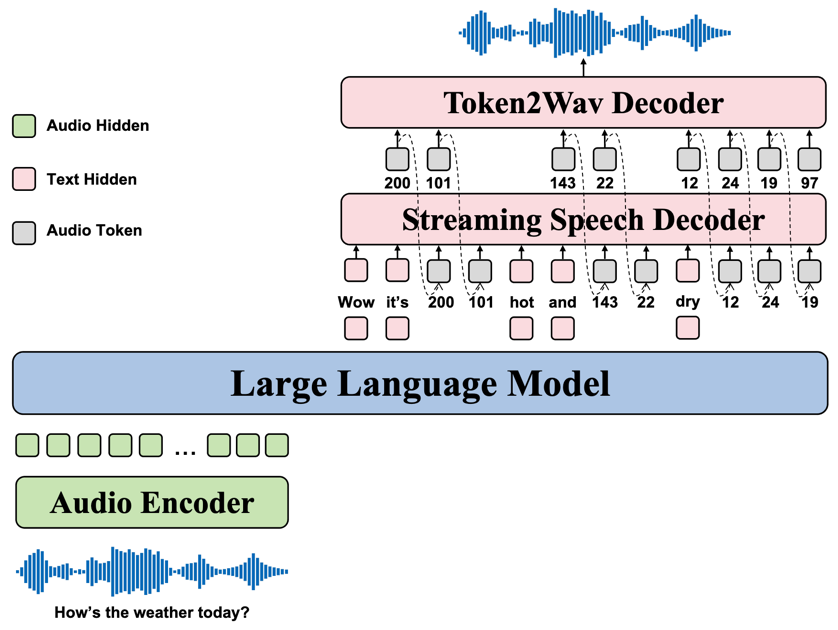 Audio Hidden

Text Hidden

Audio Token

Token2Wav Decoder

200 101 143 22 12 24 19 97

Streaming Speech Decoder

Wow it's 200 101 hot and 143 22 dry 12 24 19

Large Language Model

...

Audio Encoder

How's the weather today?